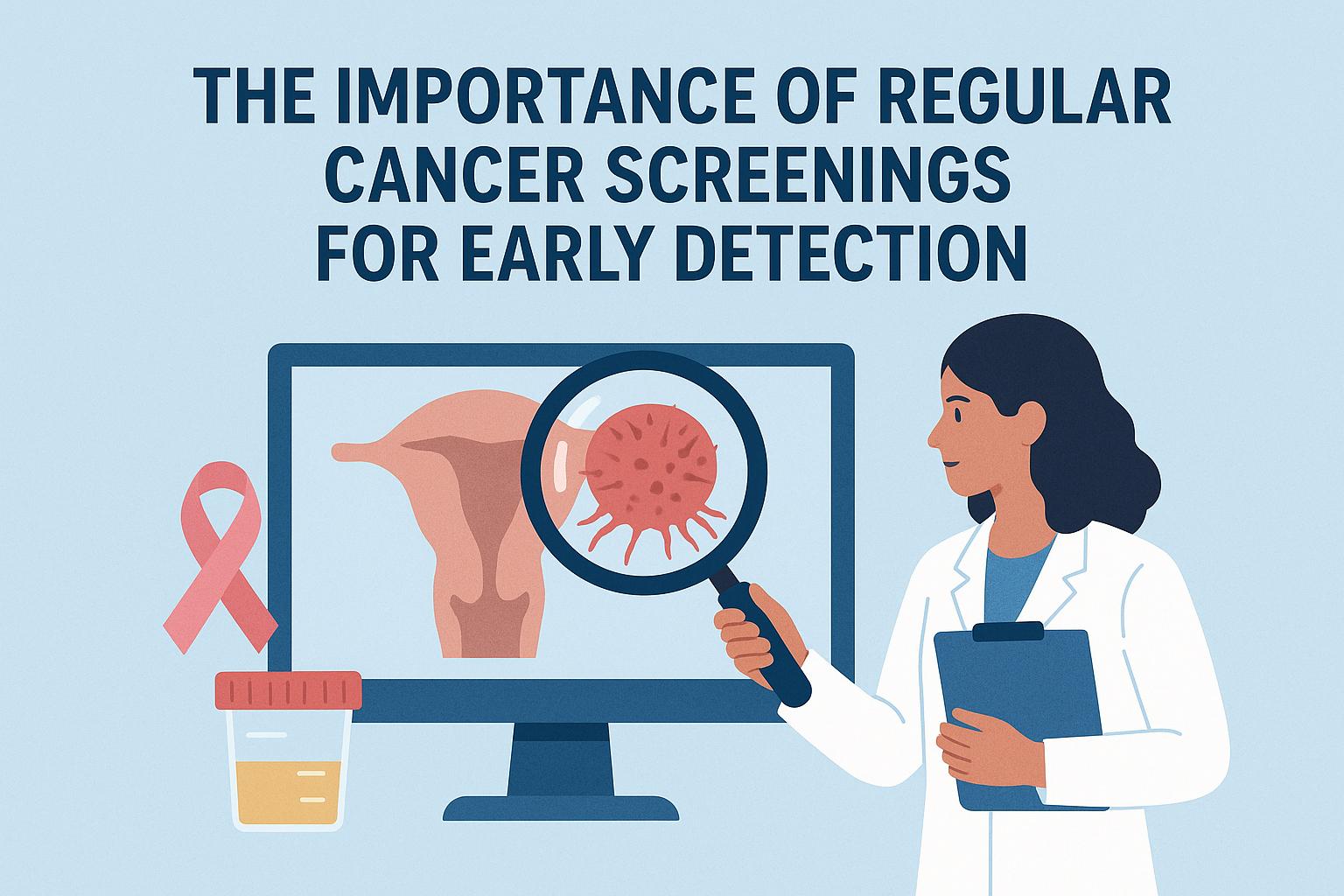 THE IMPORTANCE OF REGULAR CANCER SCREENINGS FOR EARLY DETECTION